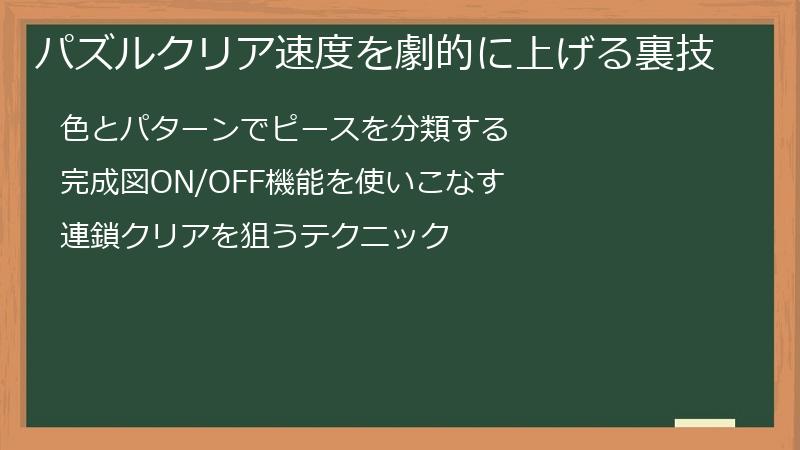 パズルクリア速度を劇的に上げる裏技

色とパターンでピースを分類する

完成図ON/OFF機能を使いこなす

連鎖クリアを狙うテクニック